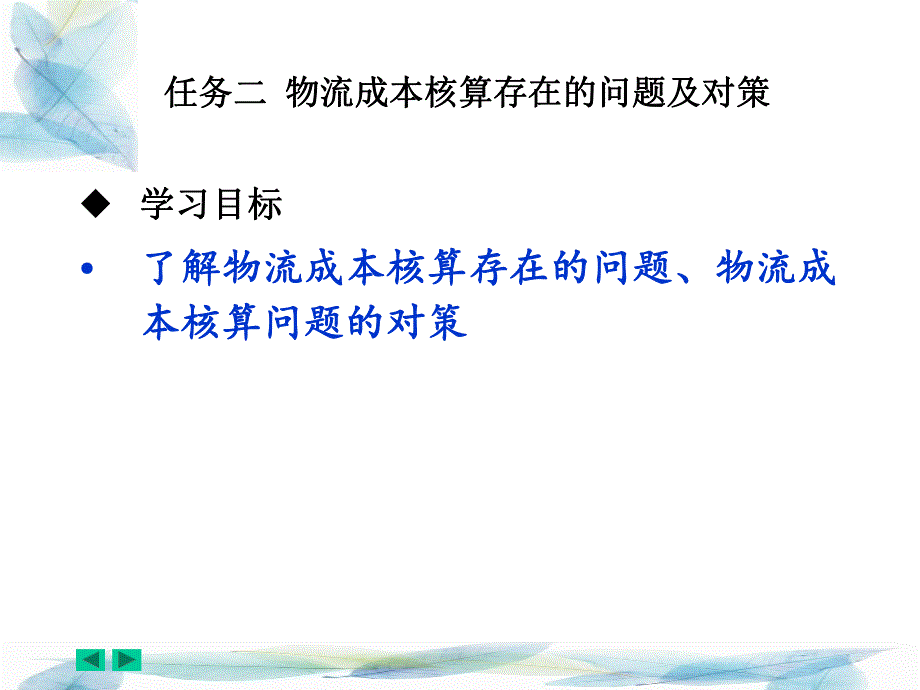 任务二 物流成本核算存在的问题及对策

◆ 学习目标

• 了解物流成本核算存在的问题、物流成本核算问题的对策